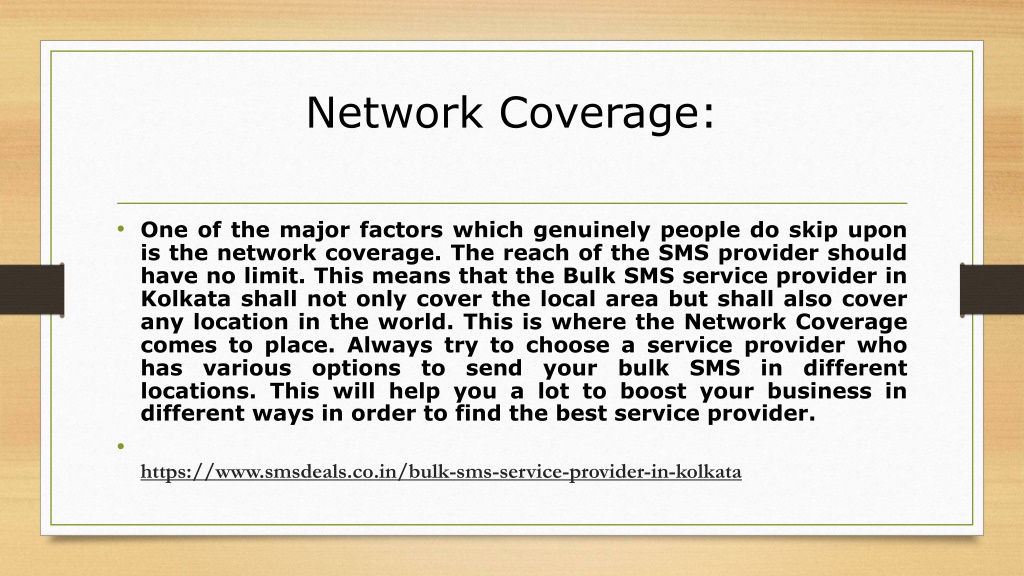 Network Coverage:

• One of the major factors which genuinely people do skip upon is the network coverage. The reach of the SMS provider should have no limit. This means that the Bulk SMS service provider in Kolkata shall not only cover the local area but shall also cover any location in the world. This is where the Network Coverage comes to place. Always try to choose a service provider who has various options to send your bulk SMS in different locations. This will help you a lot to boost your business in different ways in order to find the best service provider.

•

https://www.smsdeals.co.in/bulk-sms-service-provider-in-kolkata